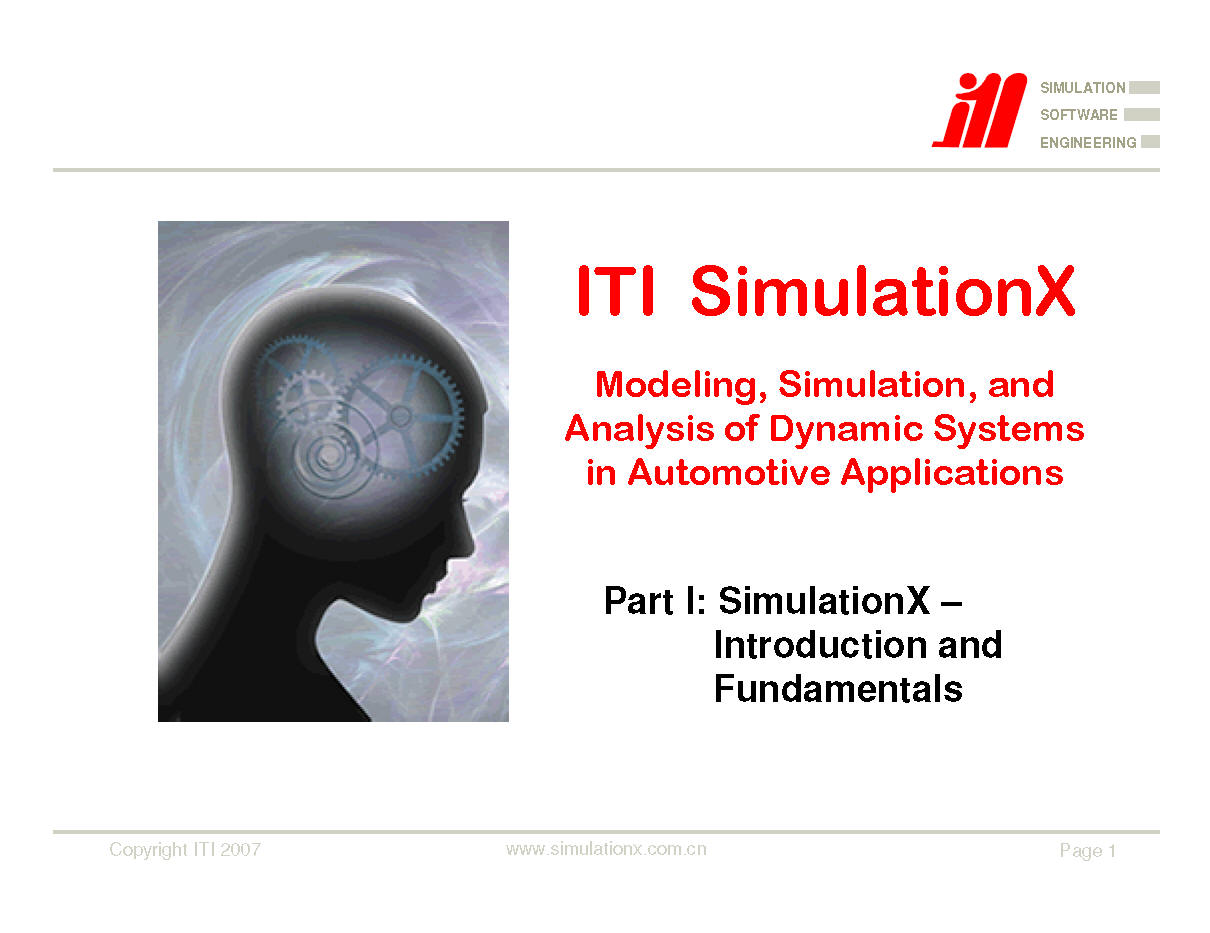 iti

SIMULATION
SOFTWARE
ENGINEERING

ITI SimulationX

Modeling, Simulation, and Analysis of Dynamic Systems in Automotive Applications

Part I: SimulationX – Introduction and Fundamentals

Copyright ITI 2007 www.simulationx.com.cn Page 1